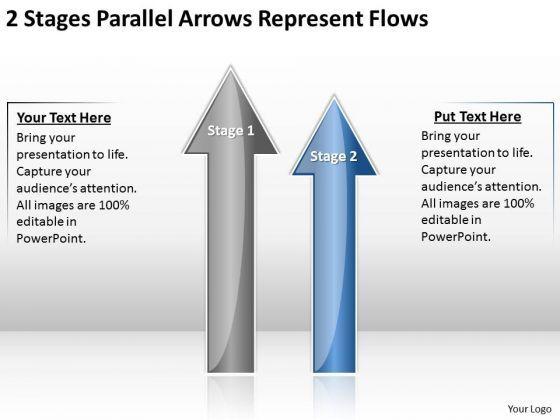 2 Stages Parallel Arrows Represent Flows

Your Text Here
Bring your presentation to life. Capture your audience's attention. All images are 100% editable in PowerPoint.

Stage 1

Stage 2

Put Text Here
Bring your presentation to life. Capture your audience's attention. All images are 100% editable in PowerPoint.

Your Logo